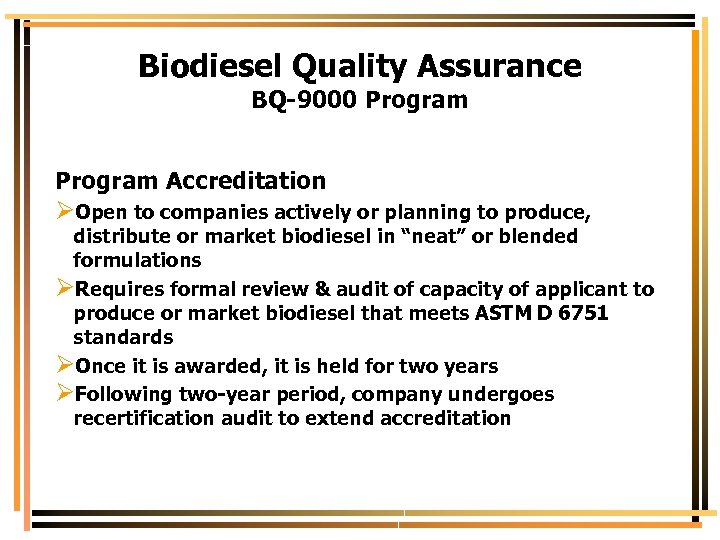 Biodiesel Quality Assurance
BQ-9000 Program

Program Accreditation

➢Open to companies actively or planning to produce, distribute or market biodiesel in “neat” or blended formulations

➢Requires formal review & audit of capacity of applicant to produce or market biodiesel that meets ASTM D 6751 standards

➢Once it is awarded, it is held for two years

➢Following two-year period, company undergoes recertification audit to extend accreditation